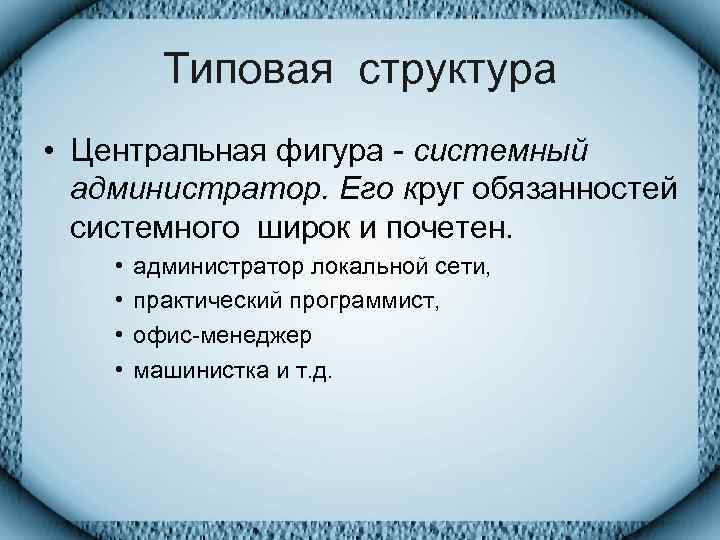 Типовая структура

• Центральная фигура - системный администратор. Его круг обязанностей системного широк и почетен.

• администратор локальной сети,
• практический программист,
• офис-менеджер
• машинистка и т.д.